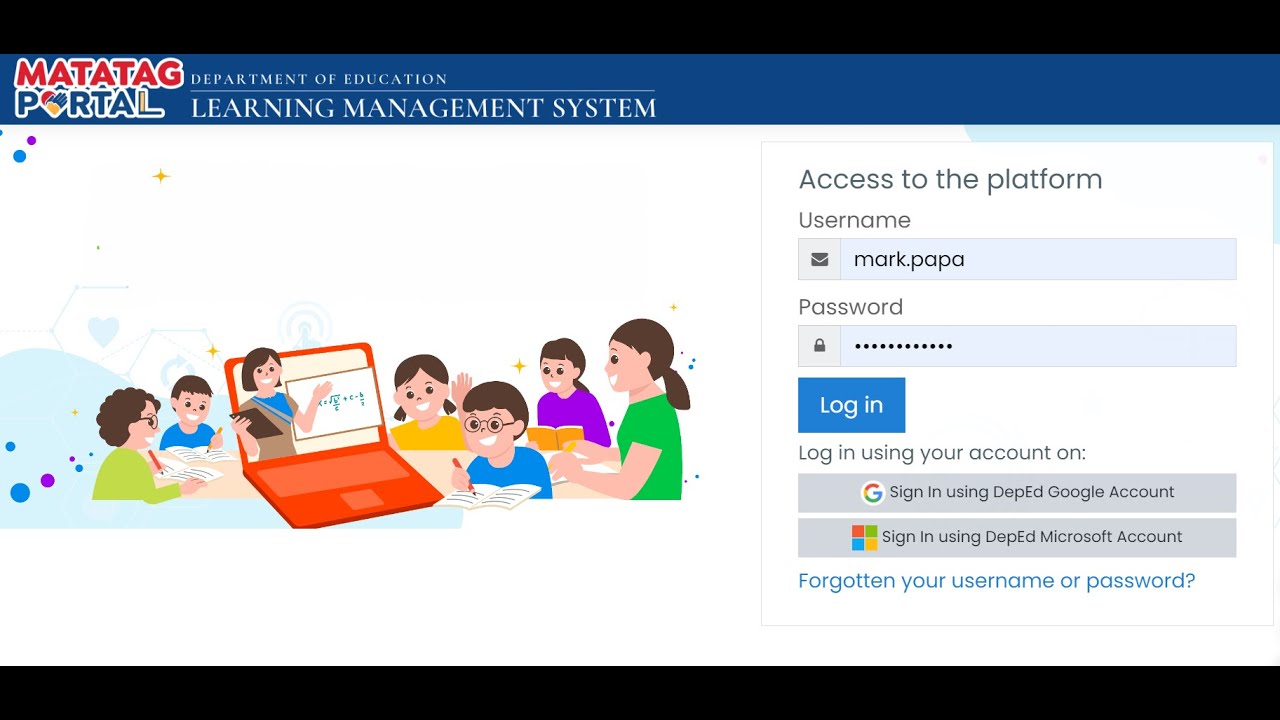 MATATAG PORTAL

DEPARTMENT OF EDUCATION
LEARNING MANAGEMENT SYSTEM

Access to the platform

Username

mark.papa

Password

••••••••••••

Log in

Log in using your account on:

Sign In using DepEd Google Account

Sign In using DepEd Microsoft Account

Forgotten your username or password?